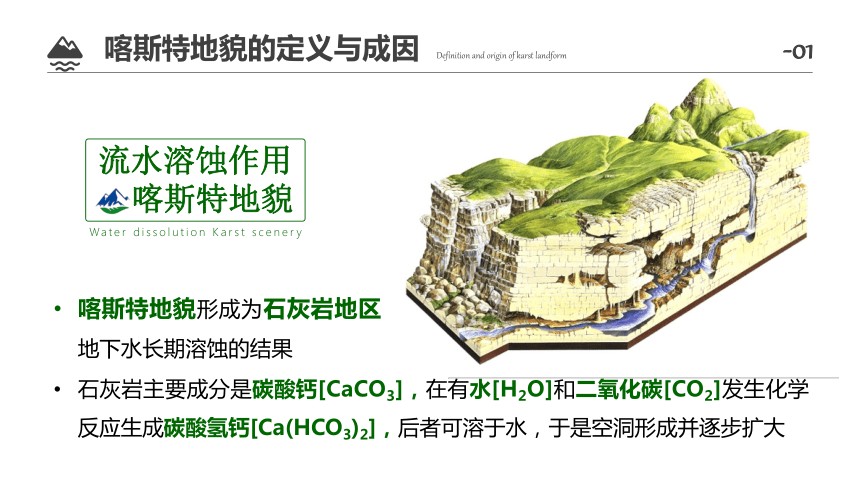 喀斯特地貌的定义与成因 Definition and origin of karst landform -01

流水溶蚀作用
喀斯特地貌
Water dissolution Karst scenery

• 喀斯特地貌形成为石灰岩地区地下水长期溶蚀的结果

• 石灰岩主要成分是碳酸钙[$CaCO_3$]，在有水[$H_2O$]和二氧化碳[$CO_2$]发生化学反应生成碳酸氢钙[$Ca(HCO_3)_2$]，后者可溶于水，于是空洞形成并逐步扩大